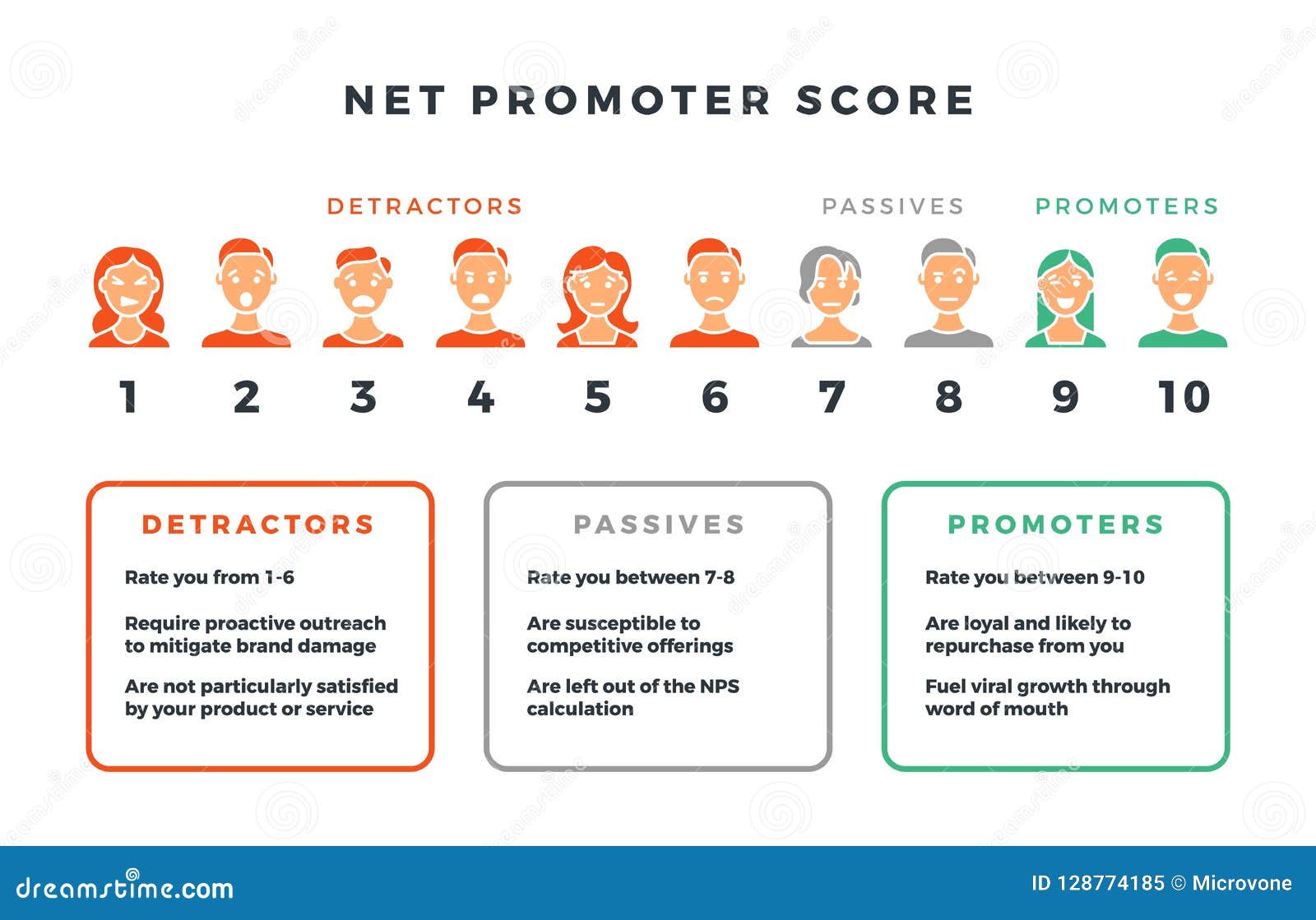 NET PROMOTER SCORE

DETRACTORS

PASSIVES

PROMOTERS

1 2 3 4 5 6 7 8 9 10

DETRACTORS

Rate you from 1-6

Require proactive outreach to mitigate brand damage

Are not particularly satisfied by your product or service

PASSIVES

Rate you between 7-8

Are susceptible to competitive offerings

Are left out of the NPS calculation

PROMOTERS

Rate you between 9-10

Are loyal and likely to repurchase from you

Fuel viral growth through word of mouth

dreamstime.com

ID 128774185 © Microvone